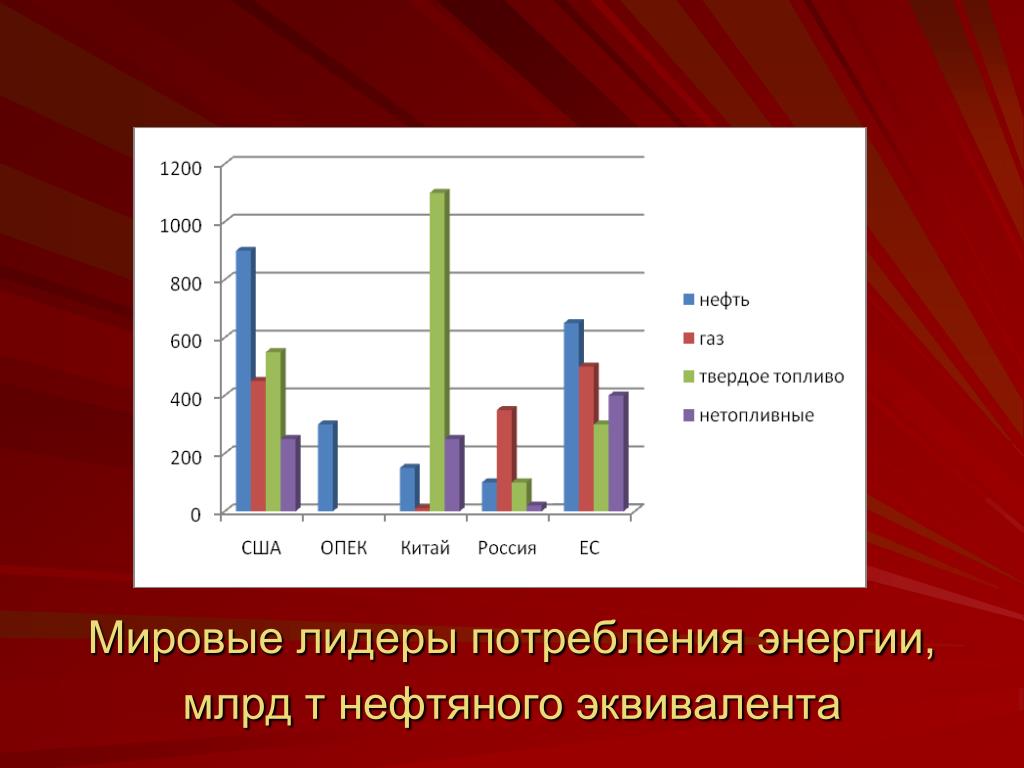 1200
1000
800
600
400
200
0

США ОПЕК Китай Россия ЕС

нефть
газ
твердое топливо
нетопливные

Мировые лидеры потребления энергии, млрд т нефтяного эквивалента